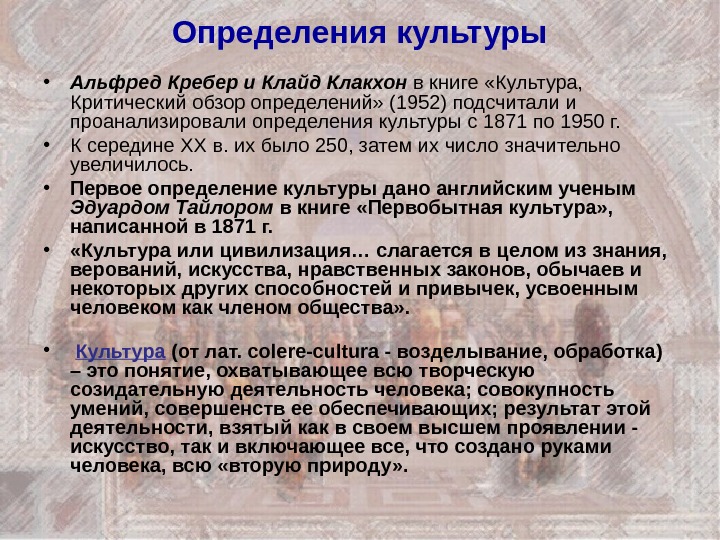 Определения культуры

• Альфред Кребер и Клайд Клакхон в книге «Культура, Критический обзор определений» (1952) подсчитали и проанализировали определения культуры с 1871 по 1950 г.

• К середине XX в. их было 250, затем их число значительно увеличилось.

• Первое определение культуры дано английским ученым Эдуардом Тайлором в книге «Первобытная культура», написанной в 1871 г.

• «Культура или цивилизация… слагается в целом из знания, верований, искусства, нравственных законов, обычаев и некоторых других способностей и привычек, усвоенным человеком как членом общества».

• Культура (от лат. colere-cultura - возделывание, обработка) – это понятие, охватывающее всю творческую созидательную деятельность человека; совокупность умений, совершенств ее обеспечивающих; результат этой деятельности, взятый как в своем высшем проявлении - искусство, так и включающее все, что создано руками человека, всю «вторую природу».